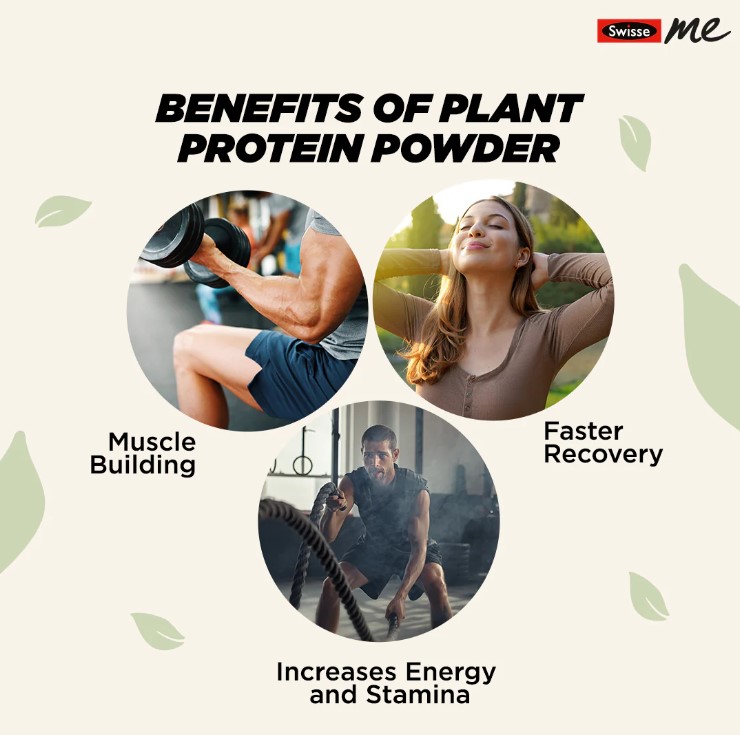 Swisse me

BENEFITS OF PLANT PROTEIN POWDER

Muscle Building

Faster Recovery

Increases Energy and Stamina